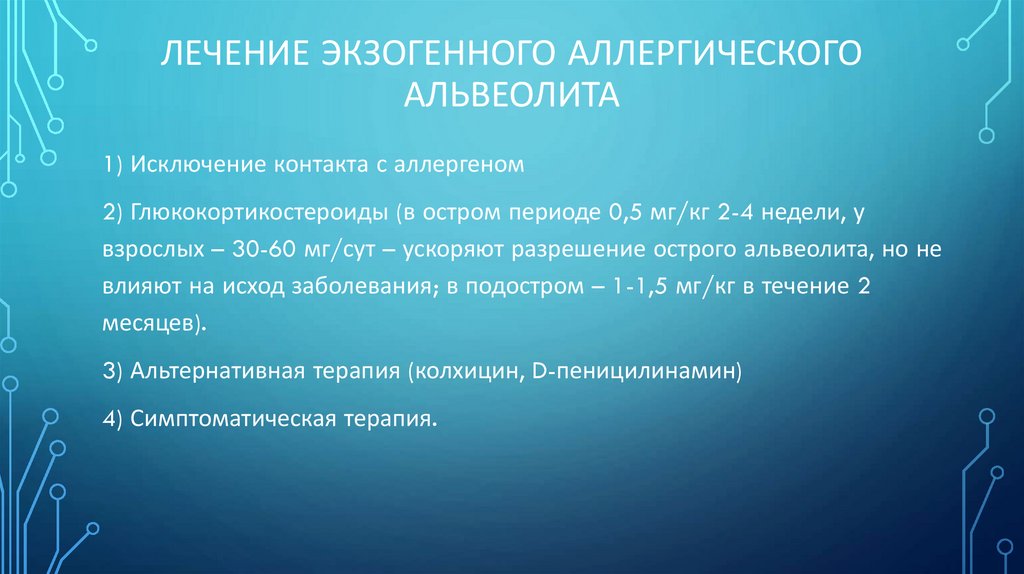 ЛЕЧЕНИЕ ЭКЗОГЕННОГО АЛЛЕРГИЧЕСКОГО АЛЬВЕОЛИТА

1) Исключение контакта с аллергеном

2) Глюкокортикостероиды (в остром периоде 0,5 мг/кг 2-4 недели, у взрослых – 30-60 мг/сут – ускоряют разрешение острого альвеолита, но не влияют на исход заболевания; в подостром – 1-1,5 мг/кг в течение 2 месяцев).

3) Альтернативная терапия (колхицин, D-пеницилинамин)

4) Симптоматическая терапия.